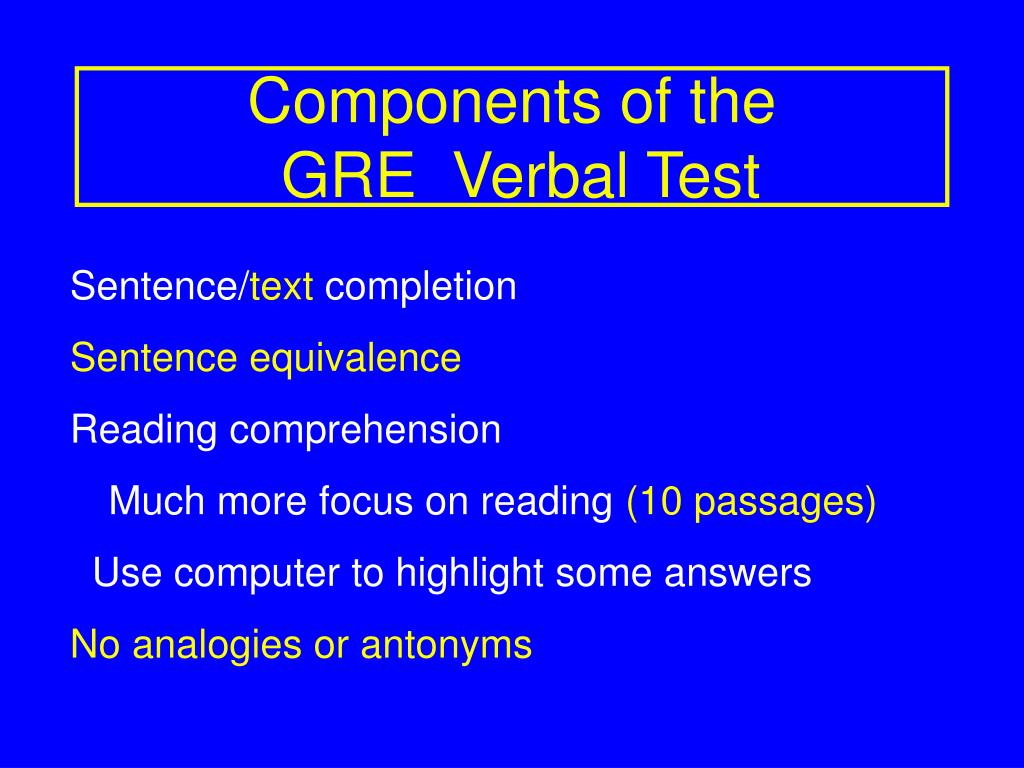 Components of the
GRE Verbal Test

Sentence/text completion

Sentence equivalence

Reading comprehension

Much more focus on reading (10 passages)

Use computer to highlight some answers

No analogies or antonyms